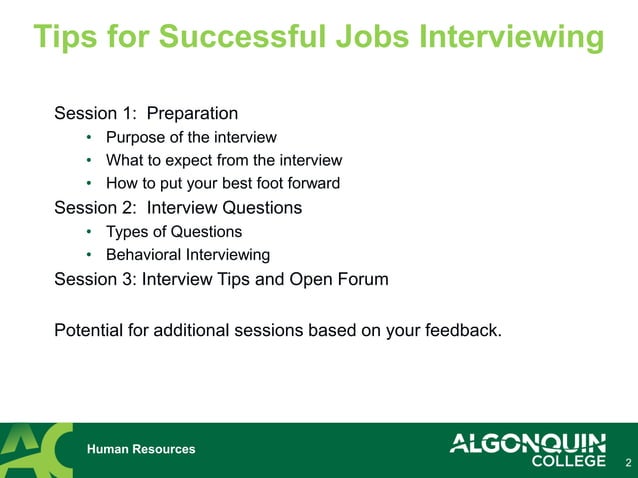 Tips for Successful Jobs Interviewing

Session 1: Preparation
• Purpose of the interview
• What to expect from the interview
• How to put your best foot forward
Session 2: Interview Questions
• Types of Questions
• Behavioral Interviewing
Session 3: Interview Tips and Open Forum

Potential for additional sessions based on your feedback.

AC

Human Resources

ALGONQUIN COLLEGE

2